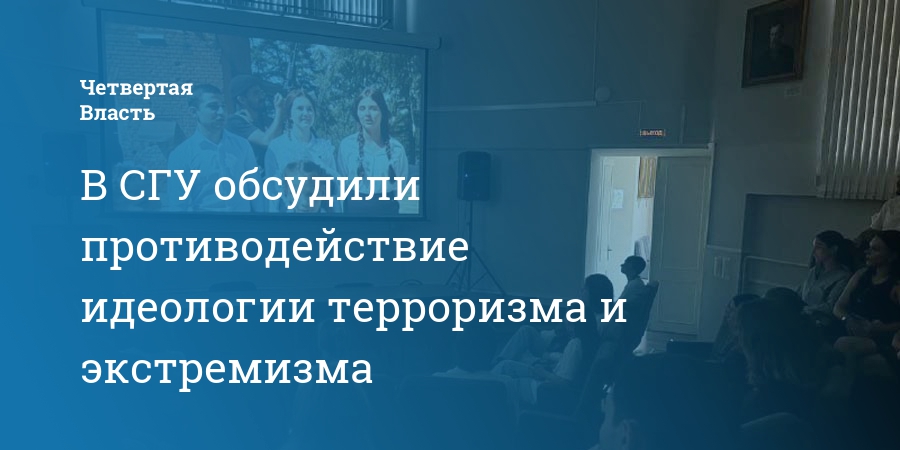 Четвертая
Власть

В СГУ обсудили противодействие идеологии терроризма и экстремизма

ВЫХОД